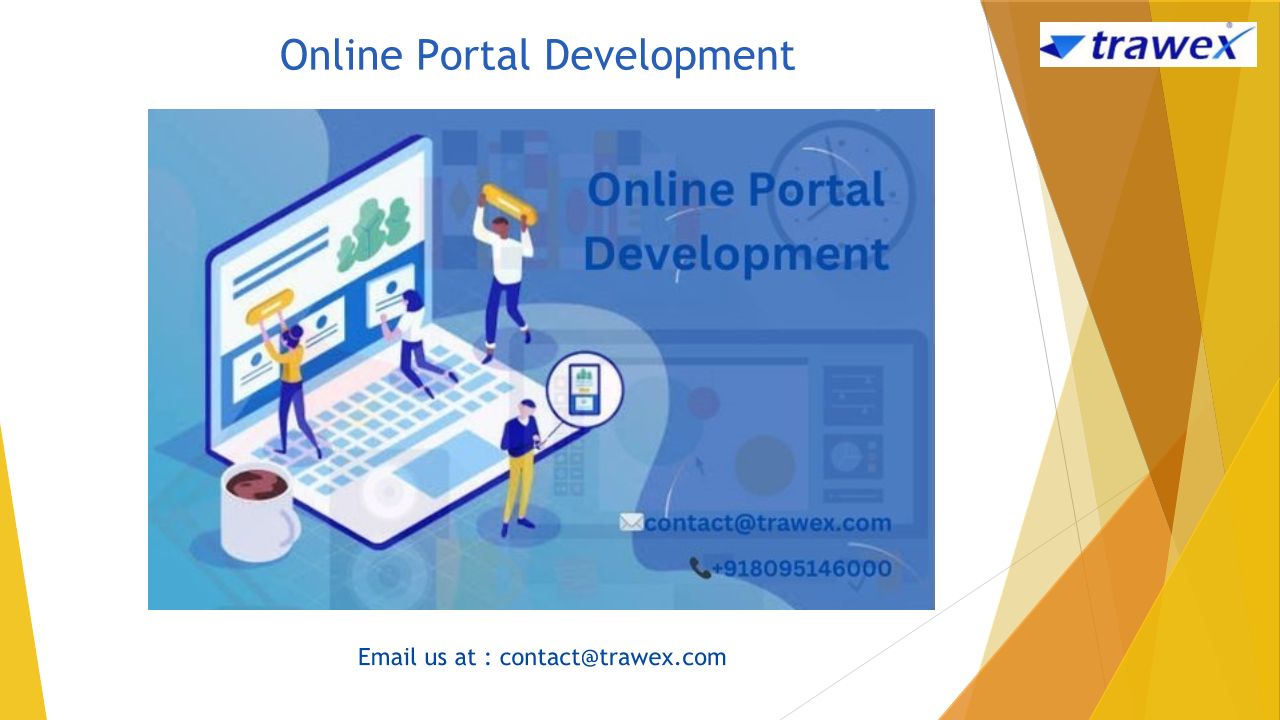 Online Portal Development

trawex

Online Portal Development

contact@trawex.com

+918095146000

Email us at : contact@trawex.com